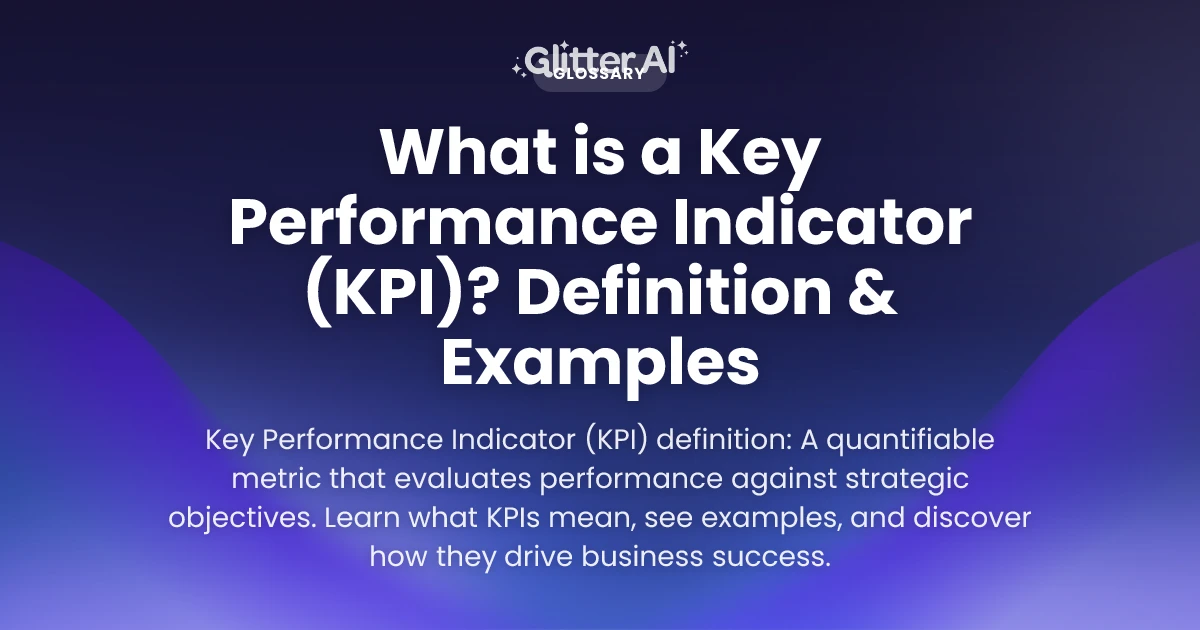 Glitter AI
GLOSSARY

What is a Key Performance Indicator (KPI)? Definition & Examples

Key Performance Indicator (KPI) definition: A quantifiable metric that evaluates performance against strategic objectives. Learn what KPIs mean, see examples, and discover how they drive business success.